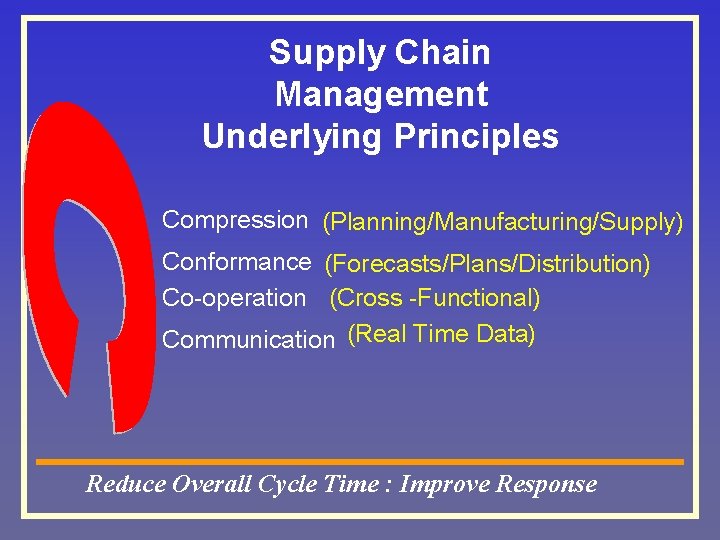 Supply Chain Management Underlying Principles

Compression (Planning/Manufacturing/Supply)
Conformance (Forecasts/Plans/Distribution)
Co-operation (Cross -Functional)
Communication (Real Time Data)

Reduce Overall Cycle Time : Improve Response